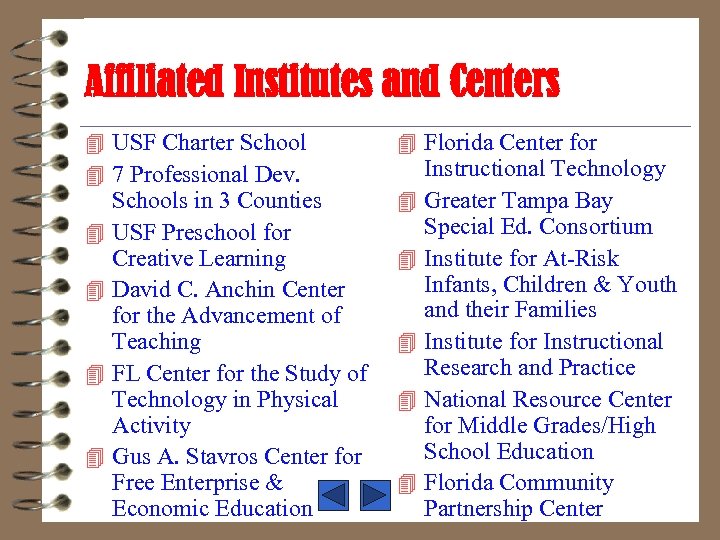 Affiliated Institutes and Centers

USF Charter School

7 Professional Dev. Schools in 3 Counties

USF Preschool for Creative Learning

David C. Anchin Center for the Advancement of Teaching

FL Center for the Study of Technology in Physical Activity

Gus A. Stavros Center for Free Enterprise & Economic Education

Florida Center for Instructional Technology

Greater Tampa Bay Special Ed. Consortium

Institute for At-Risk Infants, Children & Youth and their Families

Institute for Instructional Research and Practice

National Resource Center for Middle Grades/High School Education

Florida Community Partnership Center